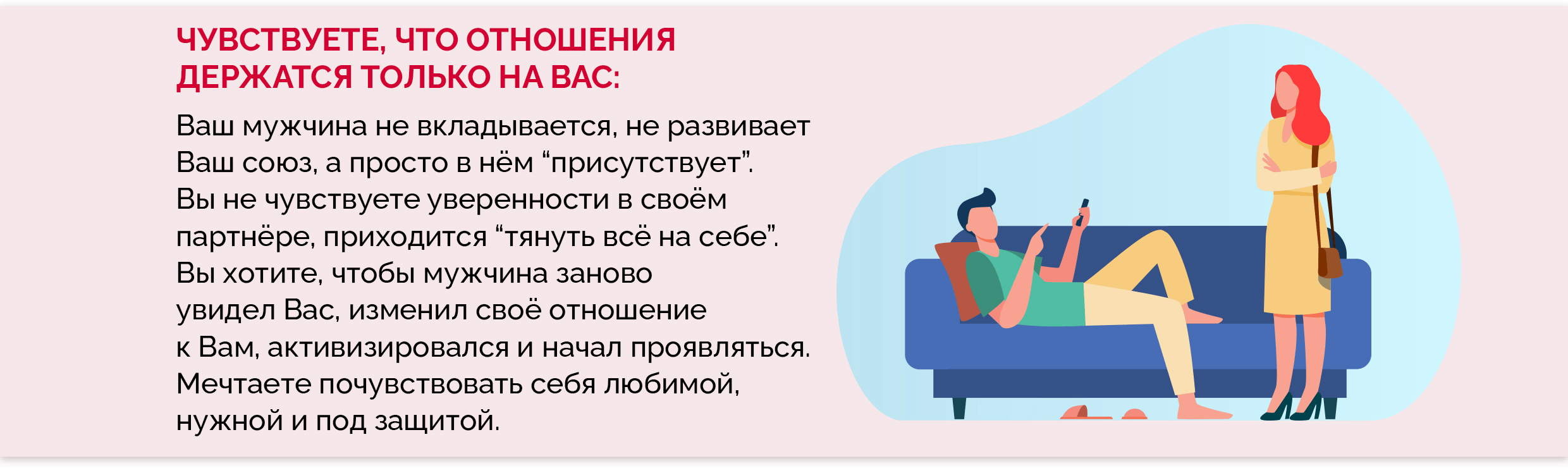 ЧУВСТВУЕТЕ, ЧТО ОТНОШЕНИЯ ДЕРЖАТСЯ ТОЛЬКО НА ВАС:

Ваш мужчина не вкладывается, не развивает Ваш союз, а просто в нём "присутствует". Вы не чувствуете уверенности в своём партнёре, приходится "тянуть всё на себе". Вы хотите, чтобы мужчина заново увидел Вас, изменил своё отношение к Вам, активизировался и начал проявляться. Мечтаете почувствовать себя любимой, нужной и под защитой.